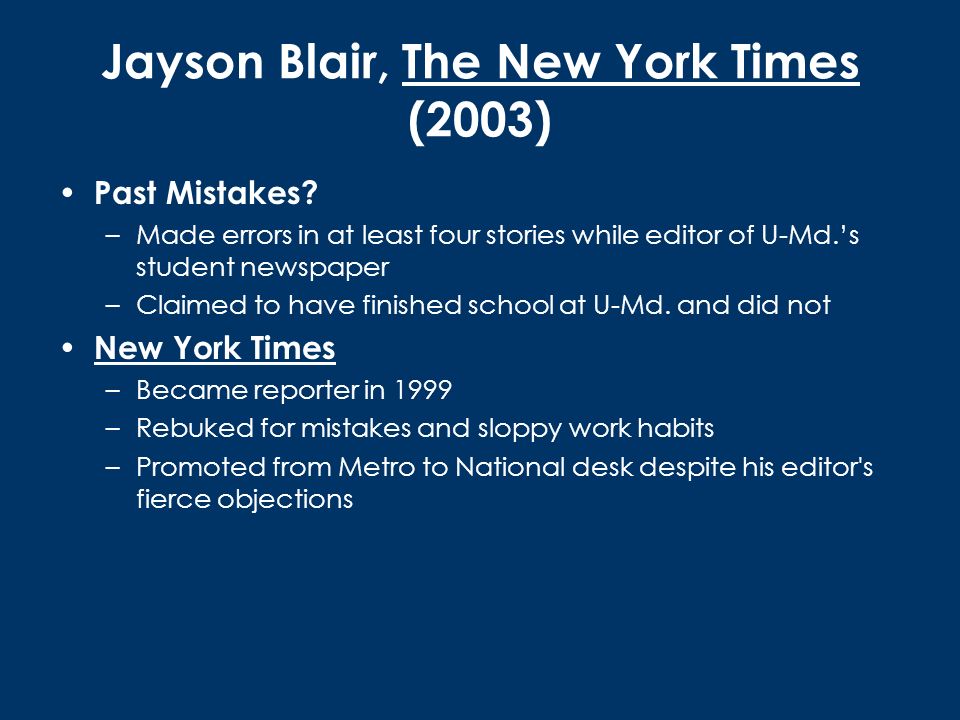 Jayson Blair, The New York Times (2003)

• Past Mistakes?
– Made errors in at least four stories while editor of U-Md.'s student newspaper
– Claimed to have finished school at U-Md. and did not

• New York Times
– Became reporter in 1999
– Rebuked for mistakes and sloppy work habits
– Promoted from Metro to National desk despite his editor's fierce objections